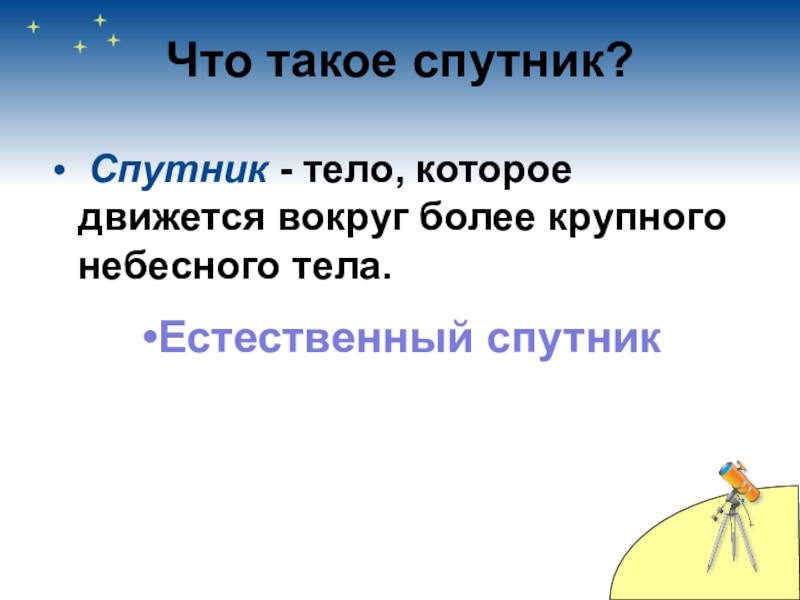 Что такое спутник?

• Спутник - тело, которое движется вокруг более крупного небесного тела.

•Естественный спутник